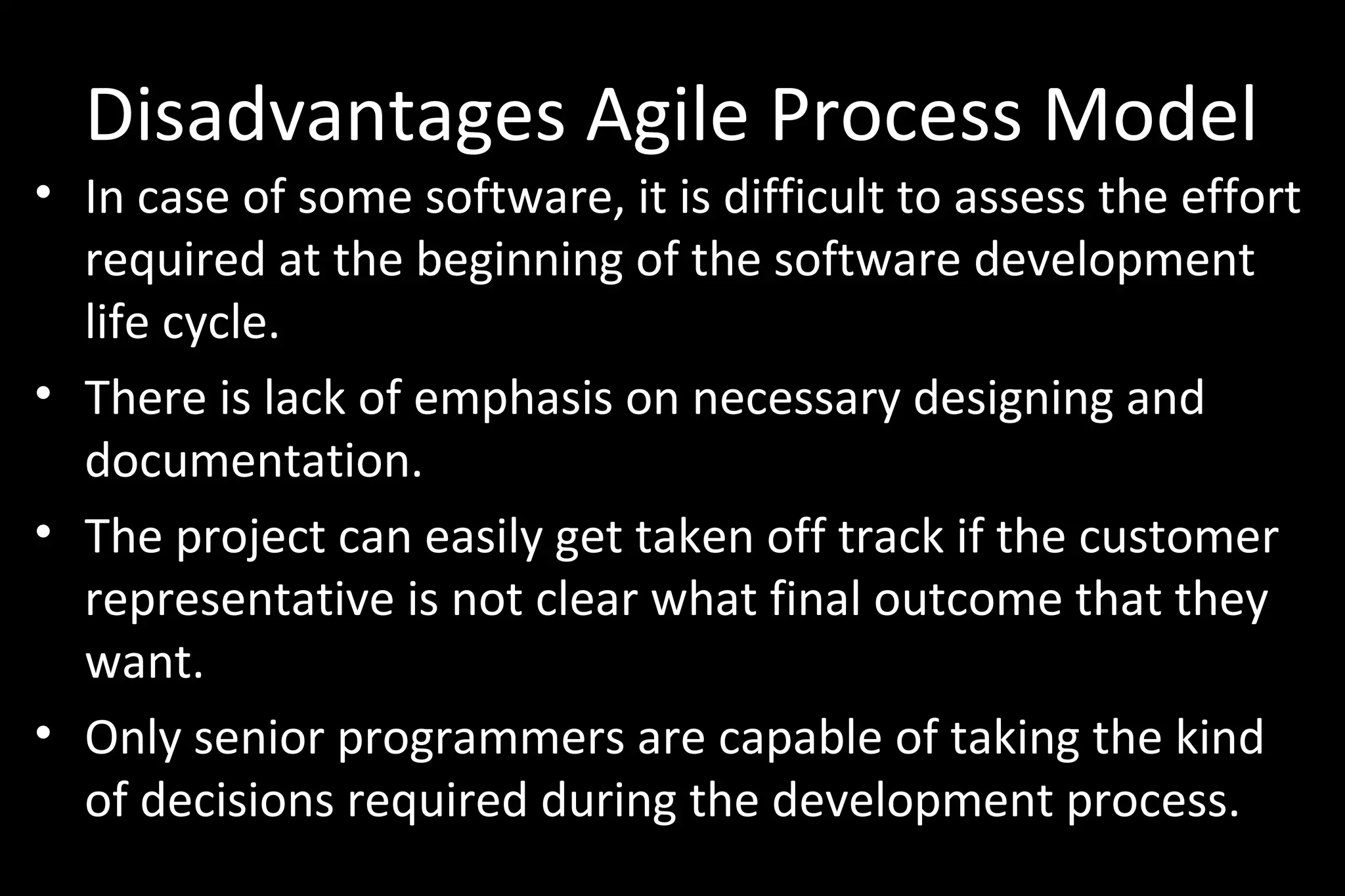 Disadvantages Agile Process Model

• In case of some software, it is difficult to assess the effort required at the beginning of the software development life cycle.

• There is lack of emphasis on necessary designing and documentation.

• The project can easily get taken off track if the customer representative is not clear what final outcome that they want.

• Only senior programmers are capable of taking the kind of decisions required during the development process.